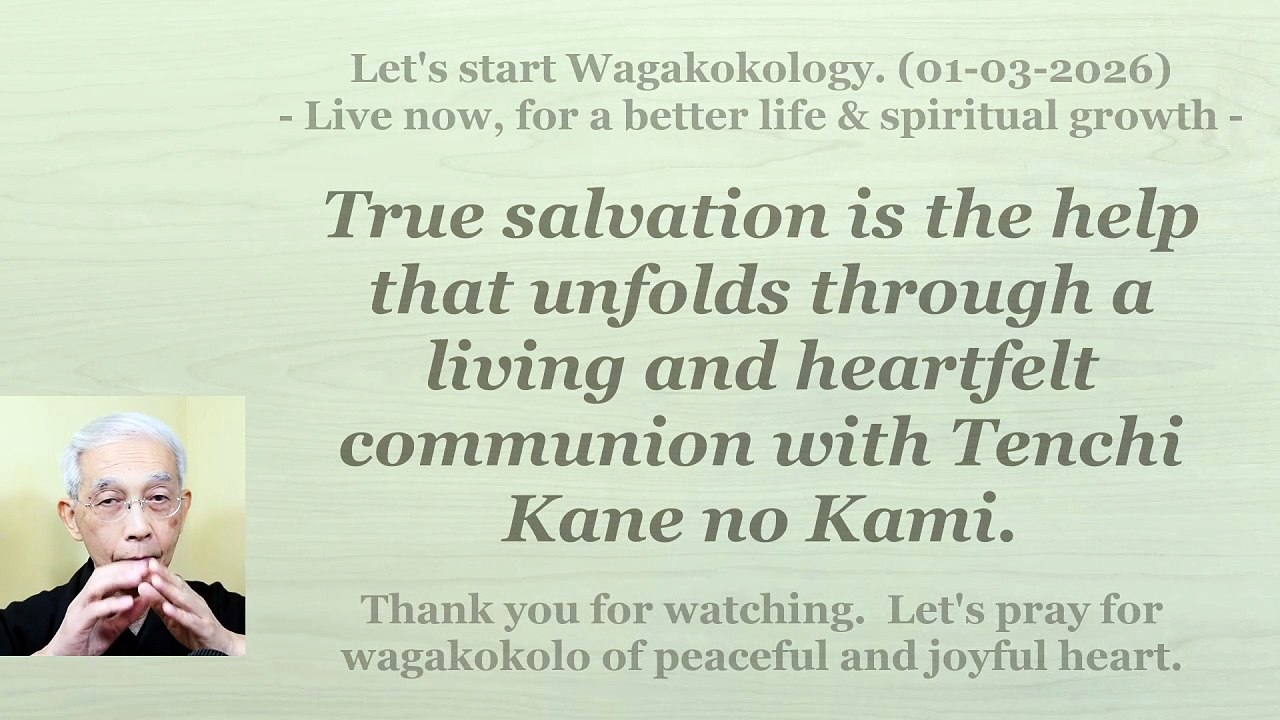 Let's start Wagakokology. (01-03-2026)
- Live now, for a better life & spiritual growth -

True salvation is the help that unfolds through a living and heartfelt communion with Tenchi Kane no Kami.

Thank you for watching. Let's pray for wagakokolo of peaceful and joyful heart.